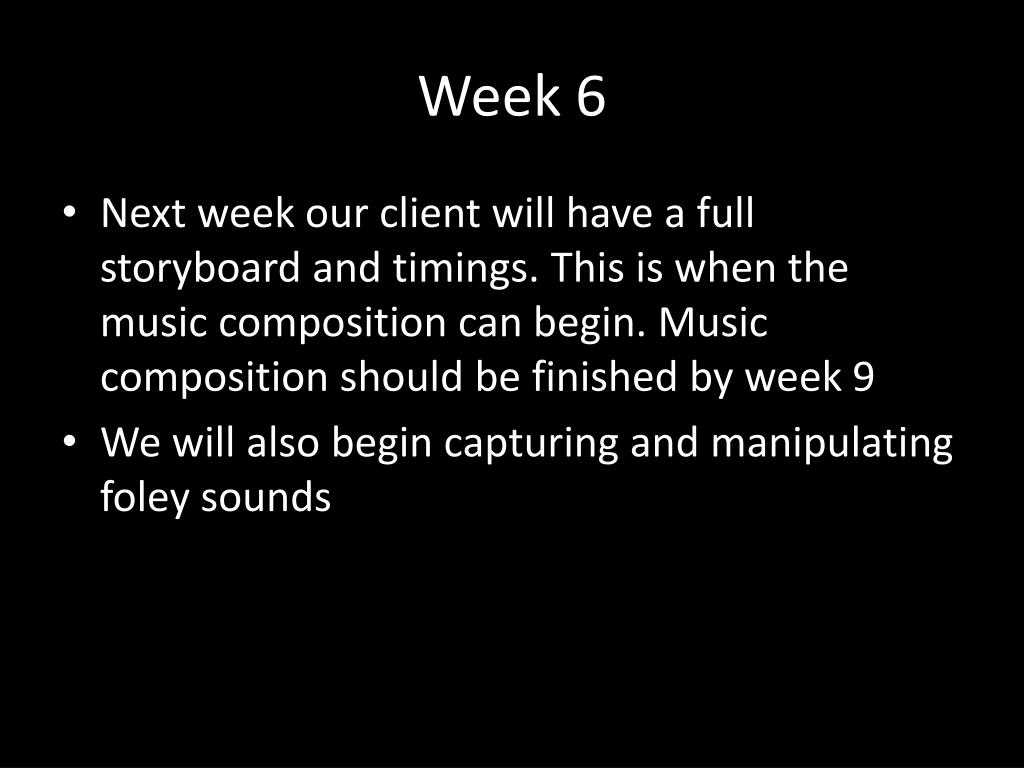 Week 6

• Next week our client will have a full storyboard and timings. This is when the music composition can begin. Music composition should be finished by week 9
• We will also begin capturing and manipulating foley sounds